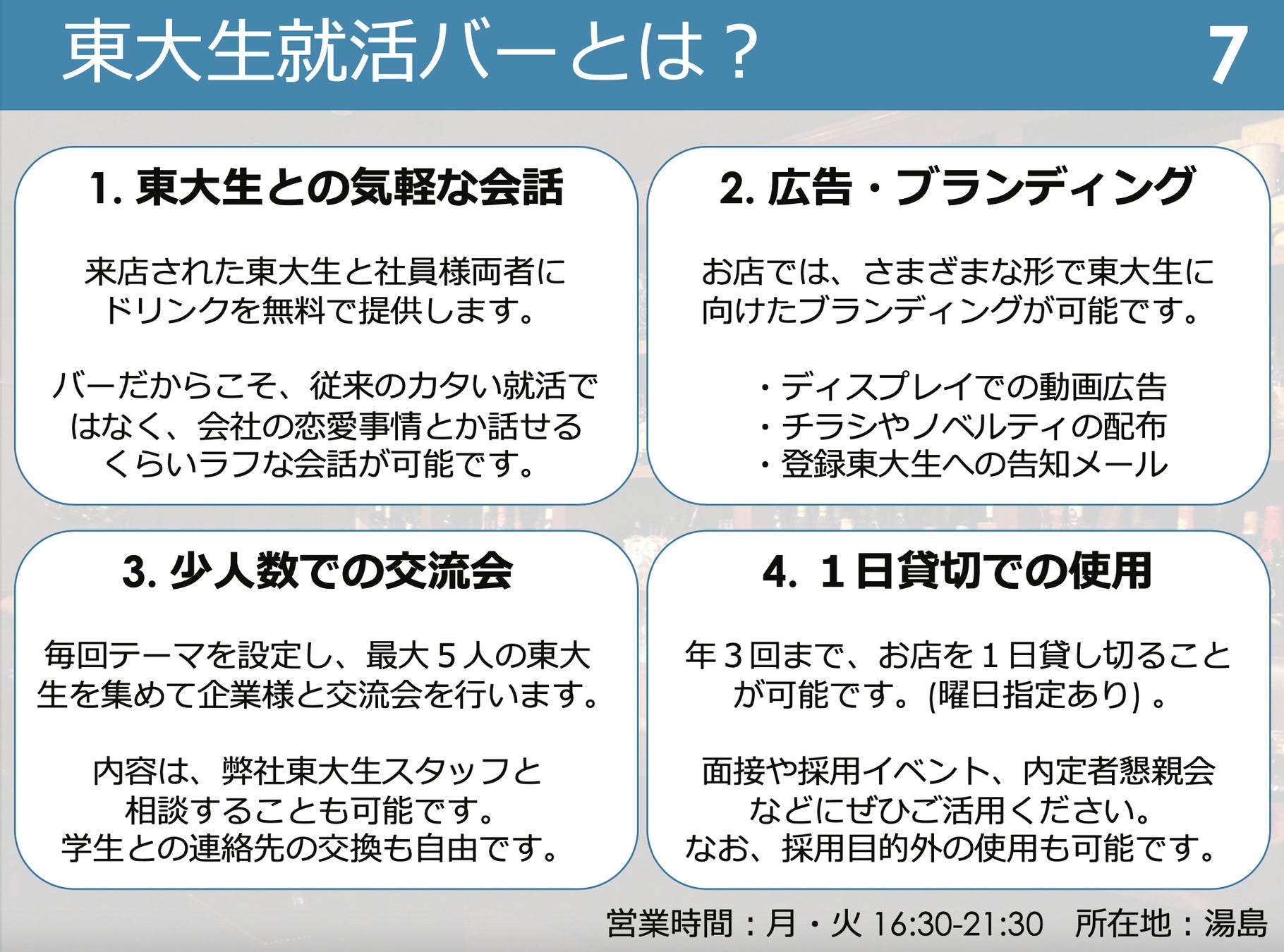 東大生就活バーとは？

7

1. 東大生との気軽な会話

来店された東大生と社員様両者にドリンクを無料で提供します。

バーだからこそ、従来のカタい就活ではなく、会社の恋愛事情とか話せるくらいラフな会話が可能です。

2. 広告・ブランディング

お店では、さまざまな形で東大生に向けたブランディングが可能です。

・ディスプレイでの動画広告
・チラシやノベルティの配布
・登録東大生への告知メール

3. 少人数での交流会

毎回テーマを設定し、最大５人の東大生を集めて企業様と交流会を行います。

内容は、弊社東大生スタッフと相談することも可能です。
学生との連絡先の交換も自由です。

4. １日貸切での使用

年３回まで、お店を１日貸し切ることが可能です。(曜日指定あり) 。

面接や採用イベント、内定者懇親会などにぜひご活用ください。
なお、採用目的外の使用も可能です。

営業時間：月・火 16:30-21:30　所在地：湯島